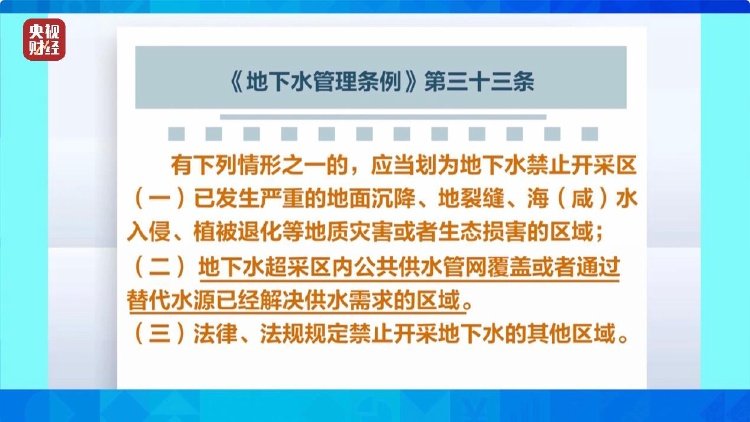 央视财经

《地下水管理条例》第三十三条

有下列情形之一的，应当划为地下水禁止开采区

（一）已发生严重的地面沉降、地裂缝、海（咸）水入侵、植被退化等地质灾害或者生态损害的区域；

（二）地下水超采区内公共供水管网覆盖或者通过替代水源已经解决供水需求的区域。

（三）法律、法规规定禁止开采地下水的其他区域。